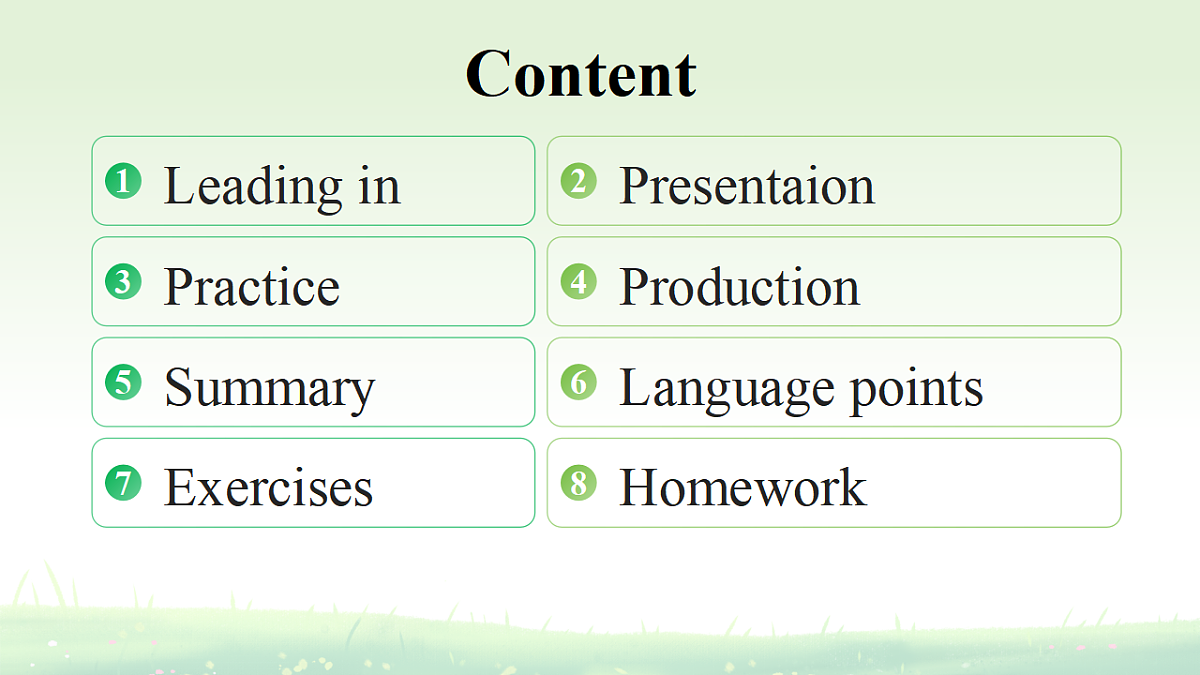 Content

1 Leading in
2 Presentaion
3 Practice
4 Production
5 Summary
6 Language points
7 Exercises
8 Homework